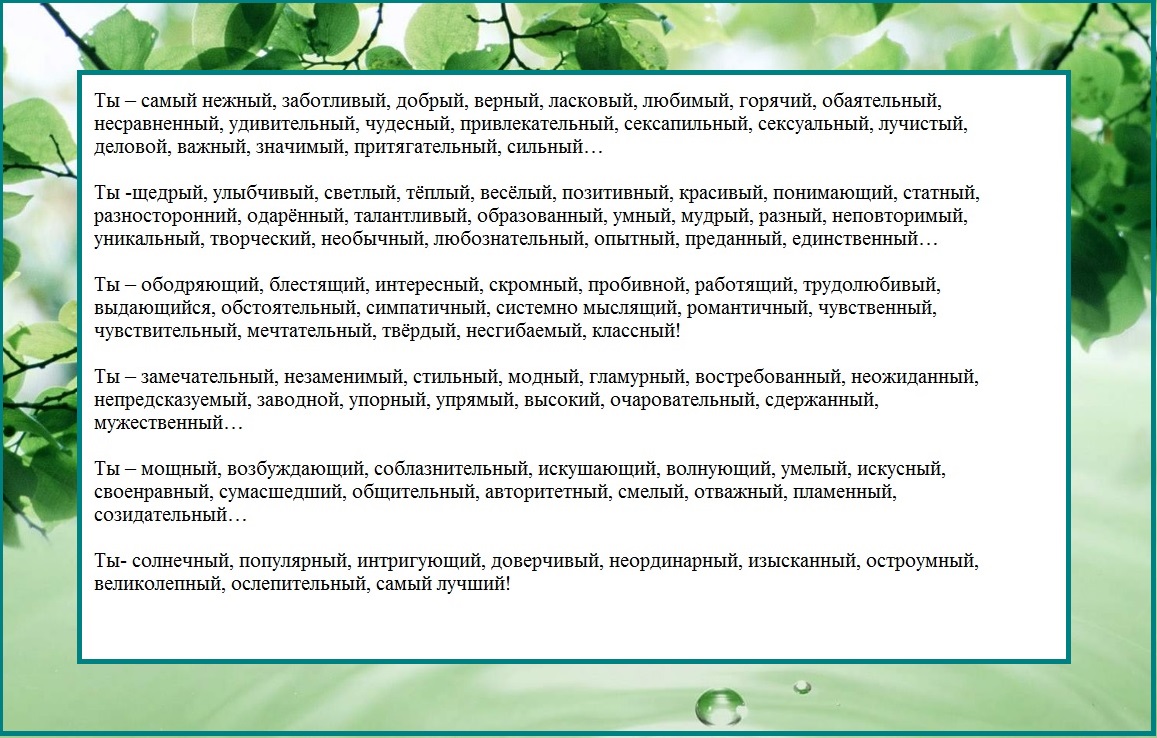 Ты – самый нежный, заботливый, добрый, верный, ласковый, любимый, горячий, обаятельный, несравненный, удивительный, чудесный, привлекательный, сексапильный, сексуальный, лучистый, деловой, важный, значимый, притягательный, сильный…

Ты -щедрый, улыбчивый, светлый, тёплый, весёлый, позитивный, красивый, понимающий, статный, разносторонний, одарённый, талантливый, образованный, умный, мудрый, разный, неповторимый, уникальный, творческий, необычный, любознательный, опытный, преданный, единственный…

Ты – ободряющий, блестящий, интересный, скромный, пробивной, работящий, трудолюбивый, выдающийся, обстоятельный, симпатичный, системно мыслящий, романтичный, чувственный, чувствительный, мечтательный, твёрдый, несгибаемый, классный!

Ты – замечательный, незаменимый, стильный, модный, гламурный, востребованный, неожиданный, непредсказуемый, заводной, упорный, упрямый, высокий, очаровательный, сдержанный, мужественный…

Ты – мощный, возбуждающий, соблазнительный, искушающий, волнующий, умелый, искусный, своенравный, сумасшедший, общительный, авторитетный, смелый, отважный, пламенный, созидательный…

Ты- солнечный, популярный, интригующий, доверчивый, неординарный, изысканный, остроумный, великолепный, ослепительный, самый лучший!